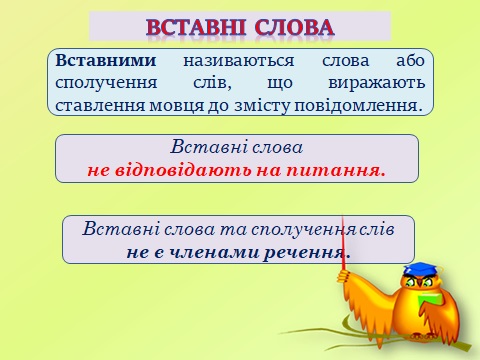 ВСТАВНІ СЛОВА

Вставними називаються слова або сполучення слів, що виражають ставлення мовця до змісту повідомлення.

Вставні слова
не відповідають на питання.

Вставні слова та сполучення слів
не є членами речення.